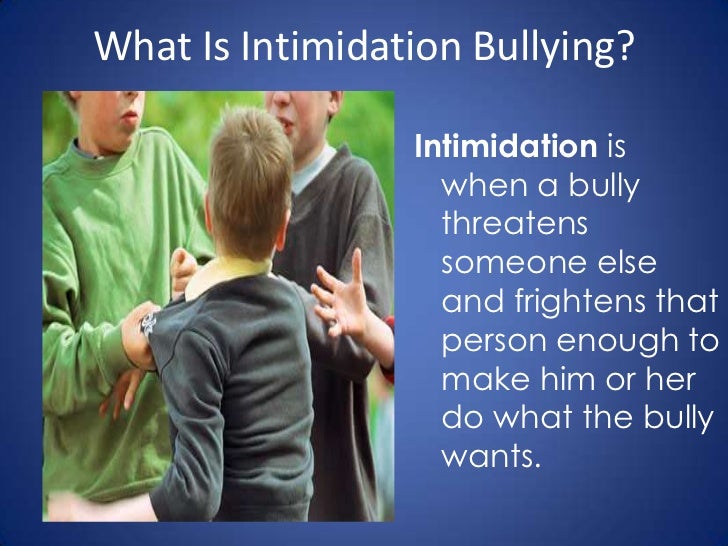 What Is Intimidation Bullying?

Intimidation is when a bully threatens someone else and frightens that person enough to make him or her do what the bully wants.